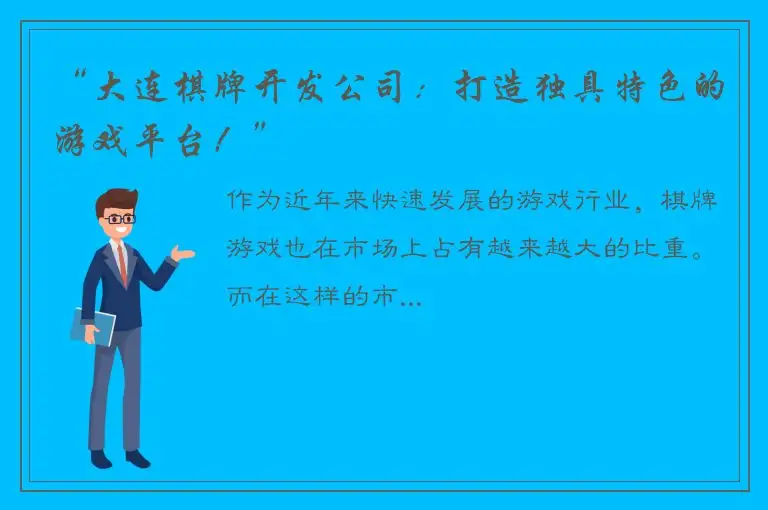 “大连棋牌开发公司：打造独具特色的游戏平台！”

作为近年来快速发展的游戏行业，棋牌游戏也在市场上占有越来越大的比重。而在这样的市...